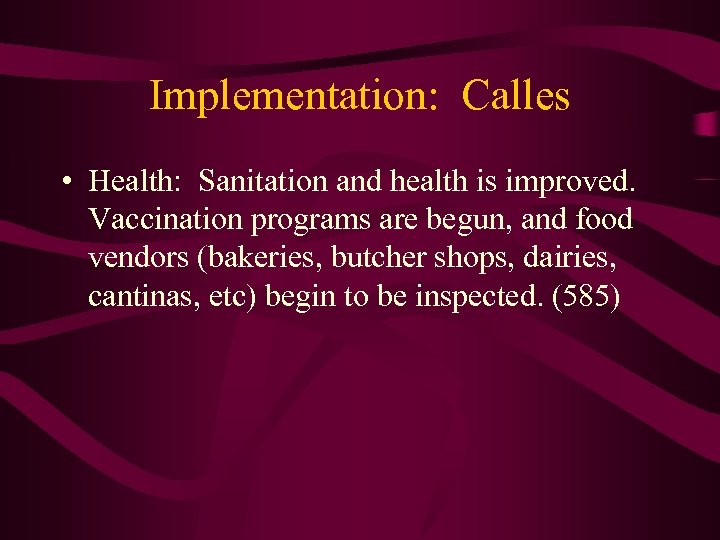 Implementation: Calles

• Health: Sanitation and health is improved. Vaccination programs are begun, and food vendors (bakeries, butcher shops, dairies, cantinas, etc) begin to be inspected. (585)